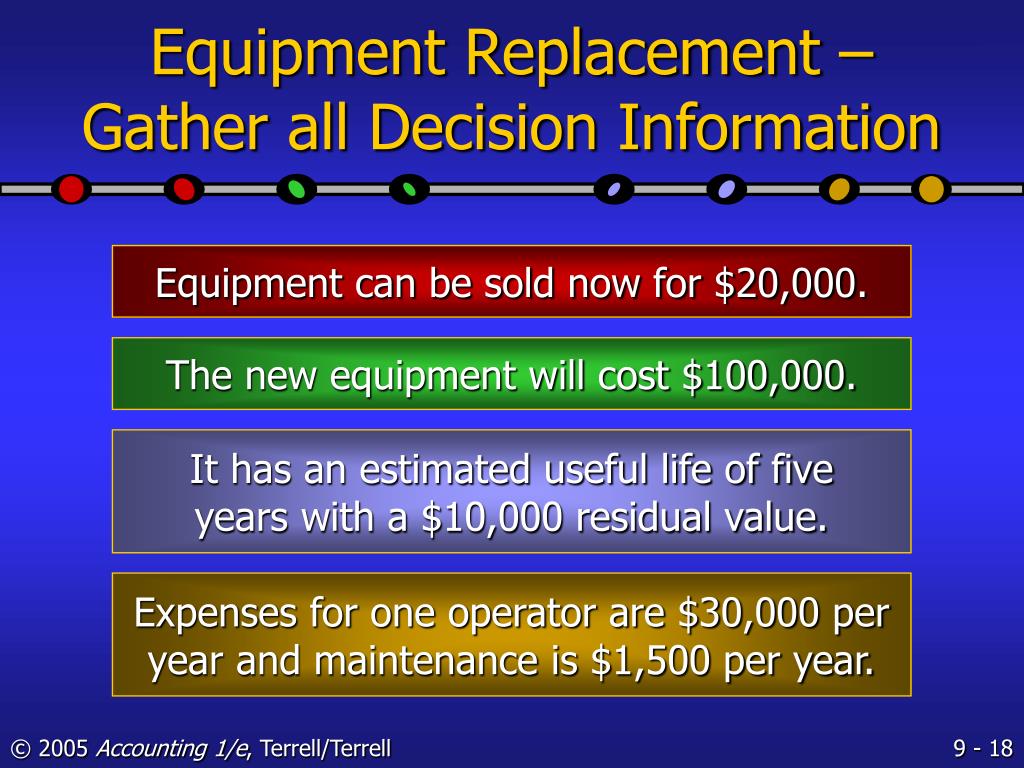 Equipment Replacement – Gather all Decision Information

Equipment can be sold now for \$20,000.

The new equipment will cost \$100,000.

It has an estimated useful life of five years with a \$10,000 residual value.

Expenses for one operator are \$30,000 per year and maintenance is \$1,500 per year.

© 2005 Accounting 1/e, Terrell/Terrell

9 - 18